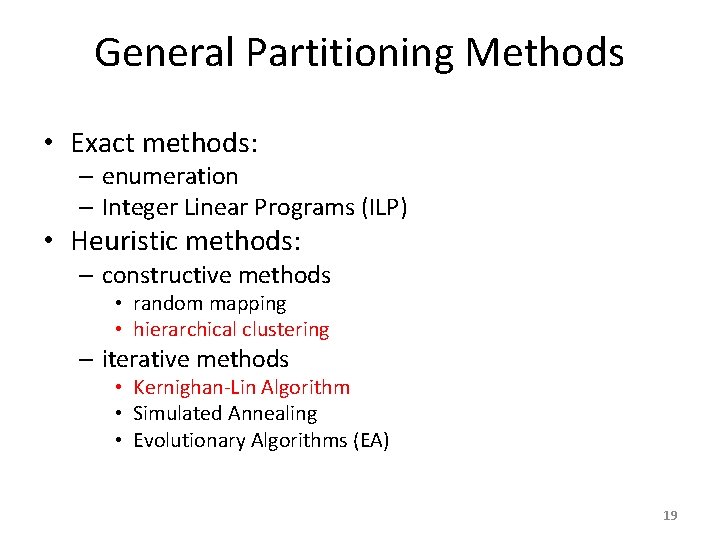 General Partitioning Methods

• Exact methods:
  – enumeration
  – Integer Linear Programs (ILP)
• Heuristic methods:
  – constructive methods
    • random mapping
    • hierarchical clustering
  – iterative methods
    • Kernighan-Lin Algorithm
    • Simulated Annealing
    • Evolutionary Algorithms (EA)

19